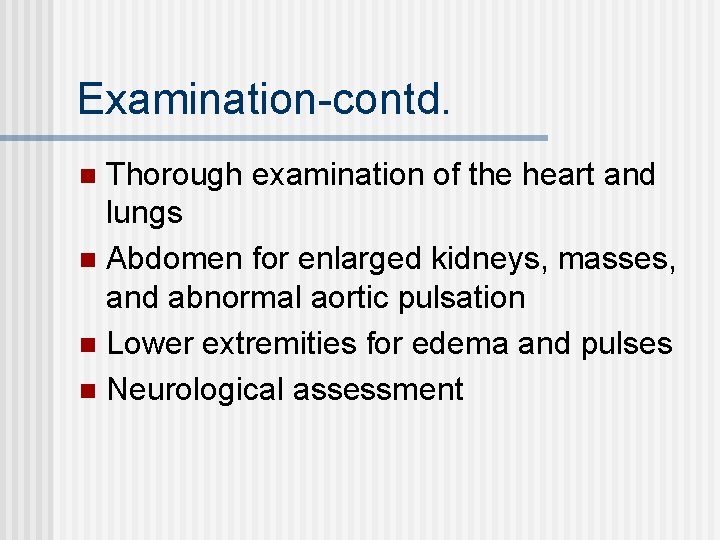 Examination-contd.

- Thorough examination of the heart and lungs
- Abdomen for enlarged kidneys, masses, and abnormal aortic pulsation
- Lower extremities for edema and pulses
- Neurological assessment